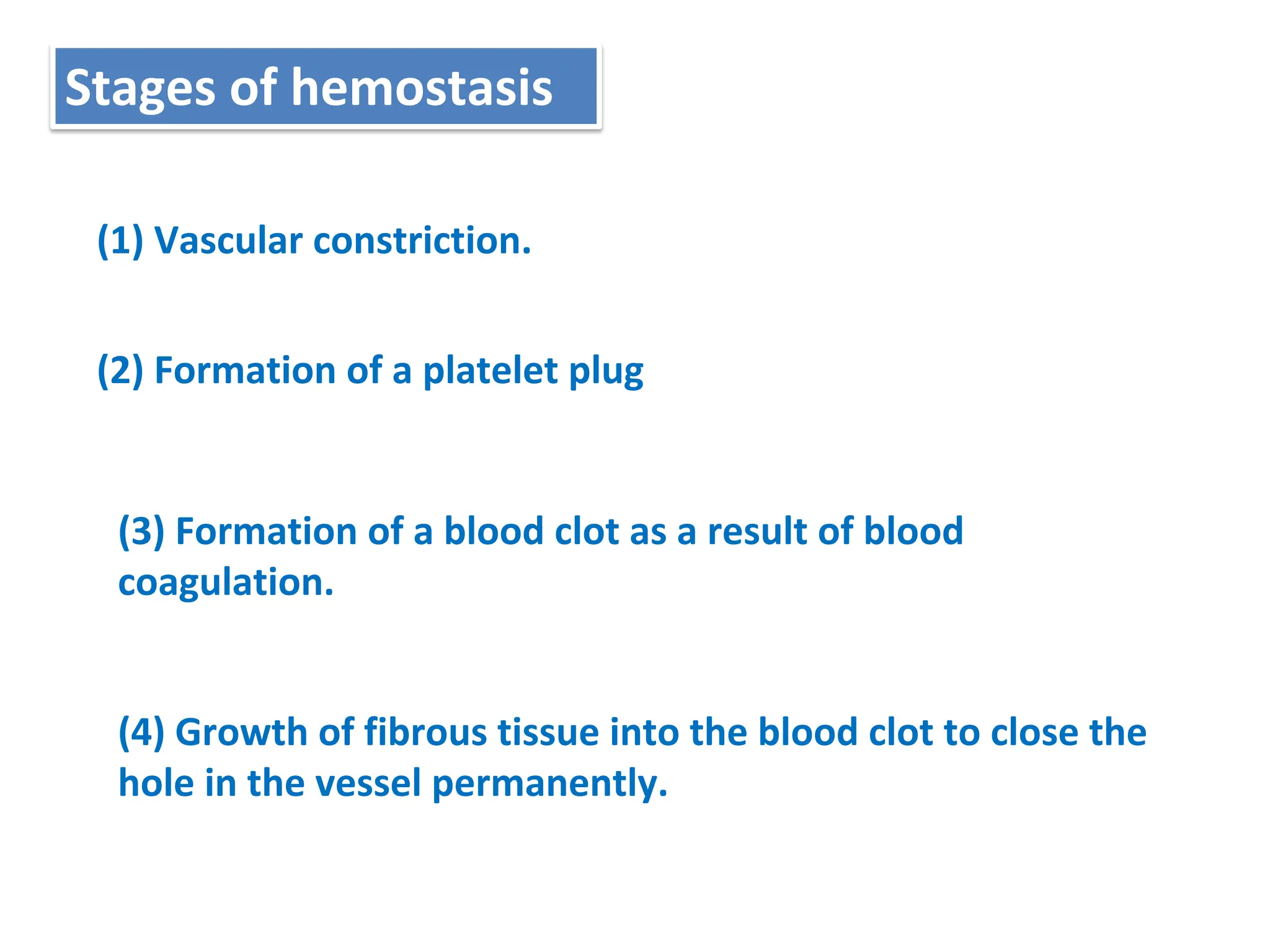 Stages of hemostasis

(1) Vascular constriction.

(2) Formation of a platelet plug

(3) Formation of a blood clot as a result of blood coagulation.

(4) Growth of fibrous tissue into the blood clot to close the hole in the vessel permanently.